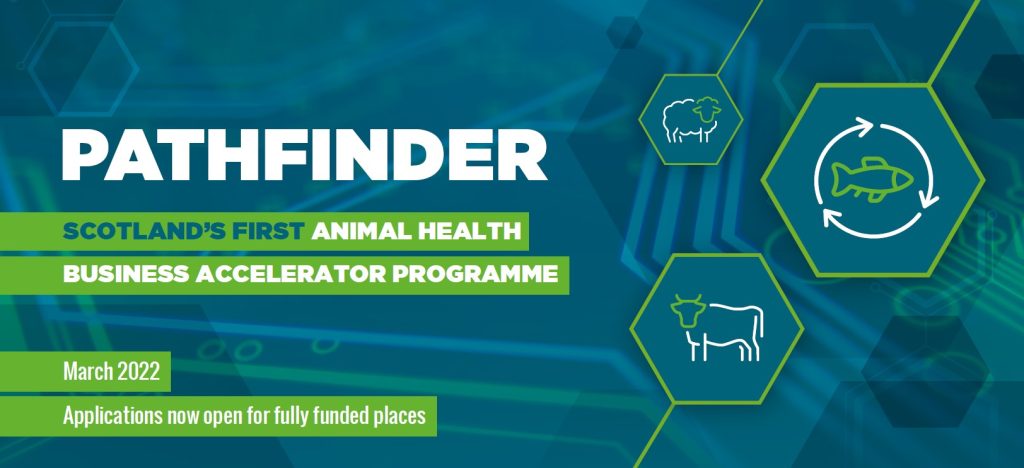 PATHFINDER

SCOTLAND'S FIRST ANIMAL HEALTH BUSINESS ACCELERATOR PROGRAMME

March 2022

Applications now open for fully funded places